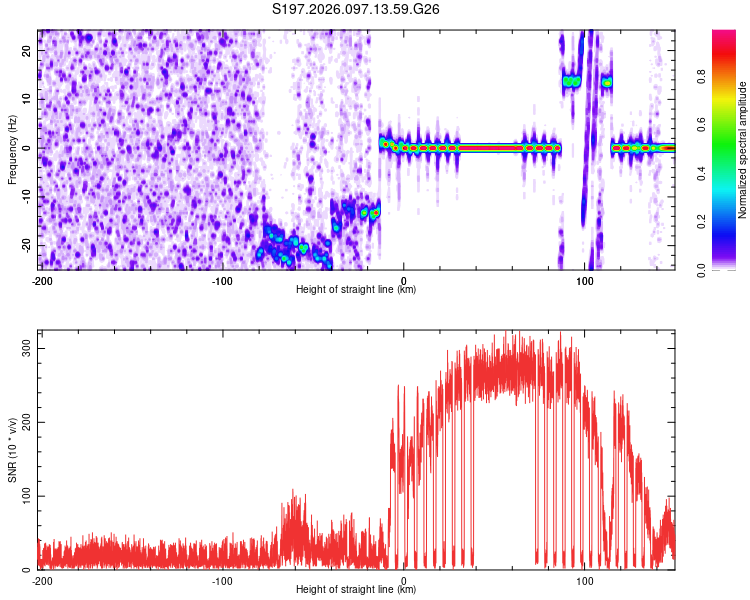 S197.2026.097.13.59.G26

Frequency (Hz)

20
10
0
-10
-20

-200
-100
0
100

Height of straight line (km)

Normalized spectral amplitude

0.0
0.2
0.4
0.6
0.8

SNR (10 * v/v)

300
200
100
0

-200
-100
0
100

Height of straight line (km)